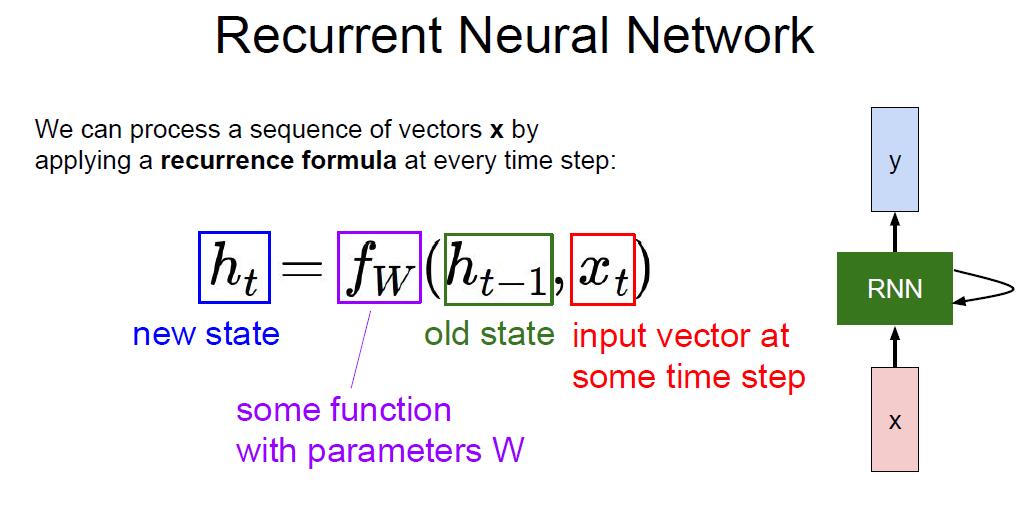 Recurrent Neural Network

We can process a sequence of vectors **x** by applying a **recurrence formula** at every time step:

$h_t = f_W(h_{t-1}, x_t)$

new state

some function with parameters W

old state

input vector at some time step

y

RNN

x